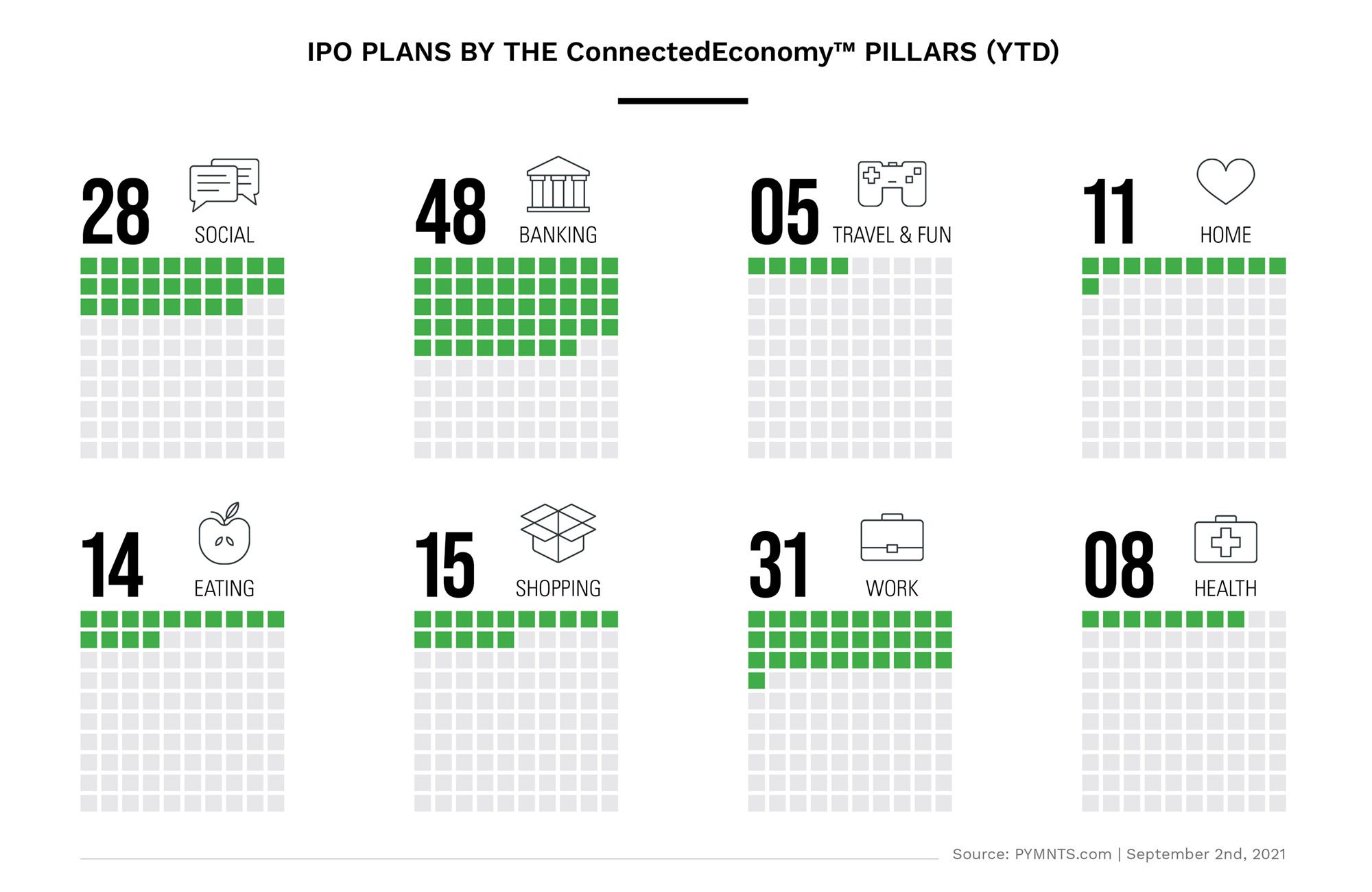 IPO PLANS BY THE ConnectedEconomy™ PILLARS (YTD)

28 SOCIAL

48 BANKING

05 TRAVEL & FUN

11 HOME

14 EATING

15 SHOPPING

31 WORK

08 HEALTH

Source: PYMNTS.com | September 2nd, 2021